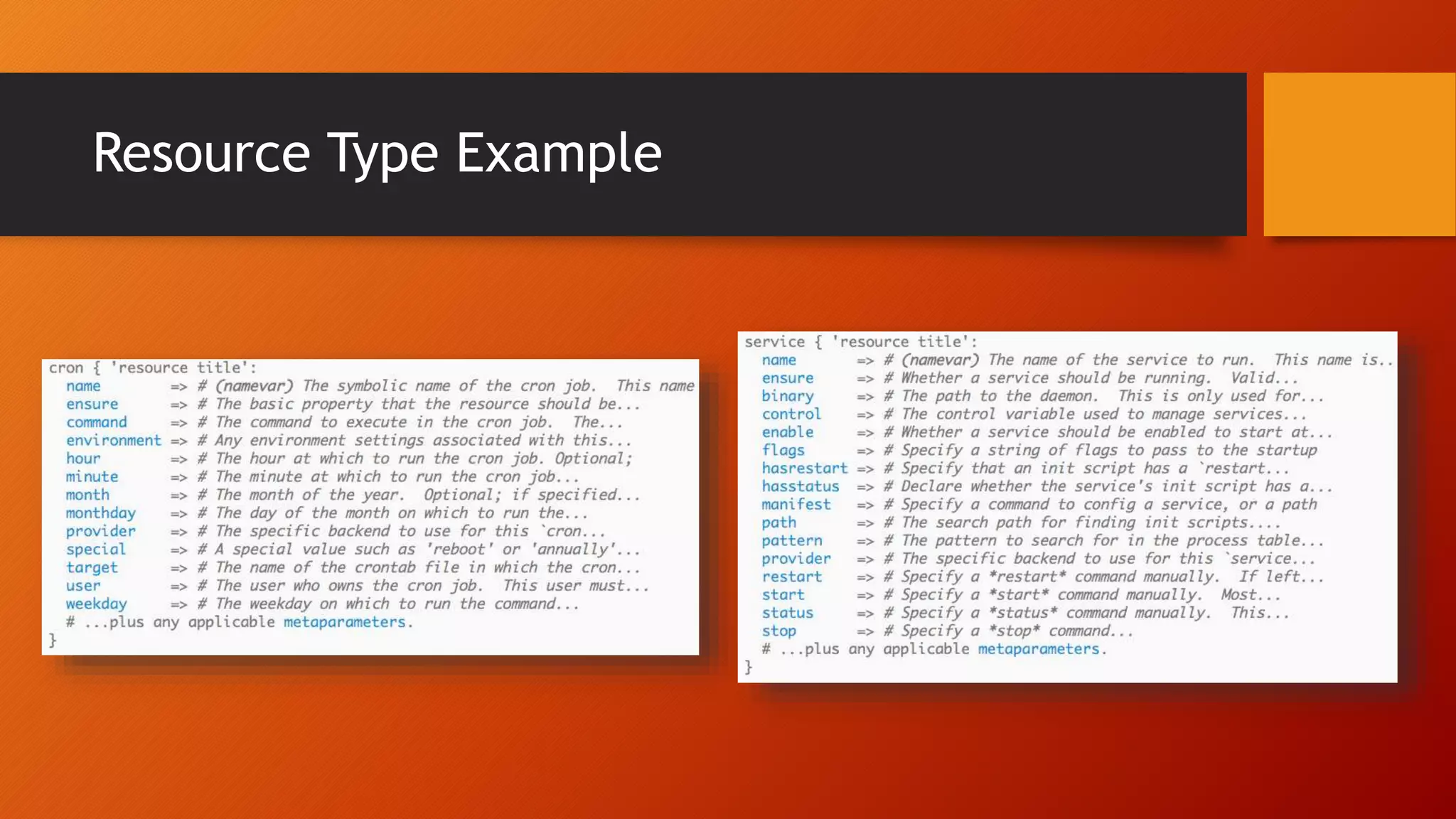 Resource Type Example

cron { 'resource title':
  name        => # (namevar) The symbolic name of the cron job.  This name
  ensure      => # The basic property that the resource should be...
  command     => # The command to execute in the cron job.  The...
  environment => # Any environment settings associated with this...
  hour        => # The hour at which to run the cron job. Optional;
  minute      => # The minute at which to run the cron job...
  month       => # The month of the year.  Optional; if specified...
  monthday    => # The day of the month on which to run the...
  provider    => # The specific backend to use for this `cron...
  special     => # A special value such as 'reboot' or 'annually'...
  target      => # The name of the crontab file in which the cron...
  user        => # The user who owns the cron job.  This user must...
  weekday     => # The weekday on which to run the command...
  # ...plus any applicable metaparameters.
}

service { 'resource title':
  name       => # (namevar) The name of the service to run.  This name is..
  ensure     => # Whether a service should be running.  Valid...
  binary     => # The path to the daemon.  This is only used for...
  control    => # The control variable used to manage services...
  enable     => # Whether a service should be enabled to start at...
  flags      => # Specify a string of flags to pass to the startup
  hasrestart => # Specify that an init script has a `restart...
  hasstatus  => # Declare whether the service's init script has a...
  manifest   => # Specify a command to config a service, or a path
  path       => # The search path for finding init scripts....
  pattern    => # The pattern to search for in the process table...
  provider   => # The specific backend to use for this `service...
  restart    => # Specify a *restart* command manually.  If left...
  start      => # Specify a *start* command manually.  Most...
  status     => # Specify a *status* command manually.  This...
  stop       => # Specify a *stop* command...
  # ...plus any applicable metaparameters.
}